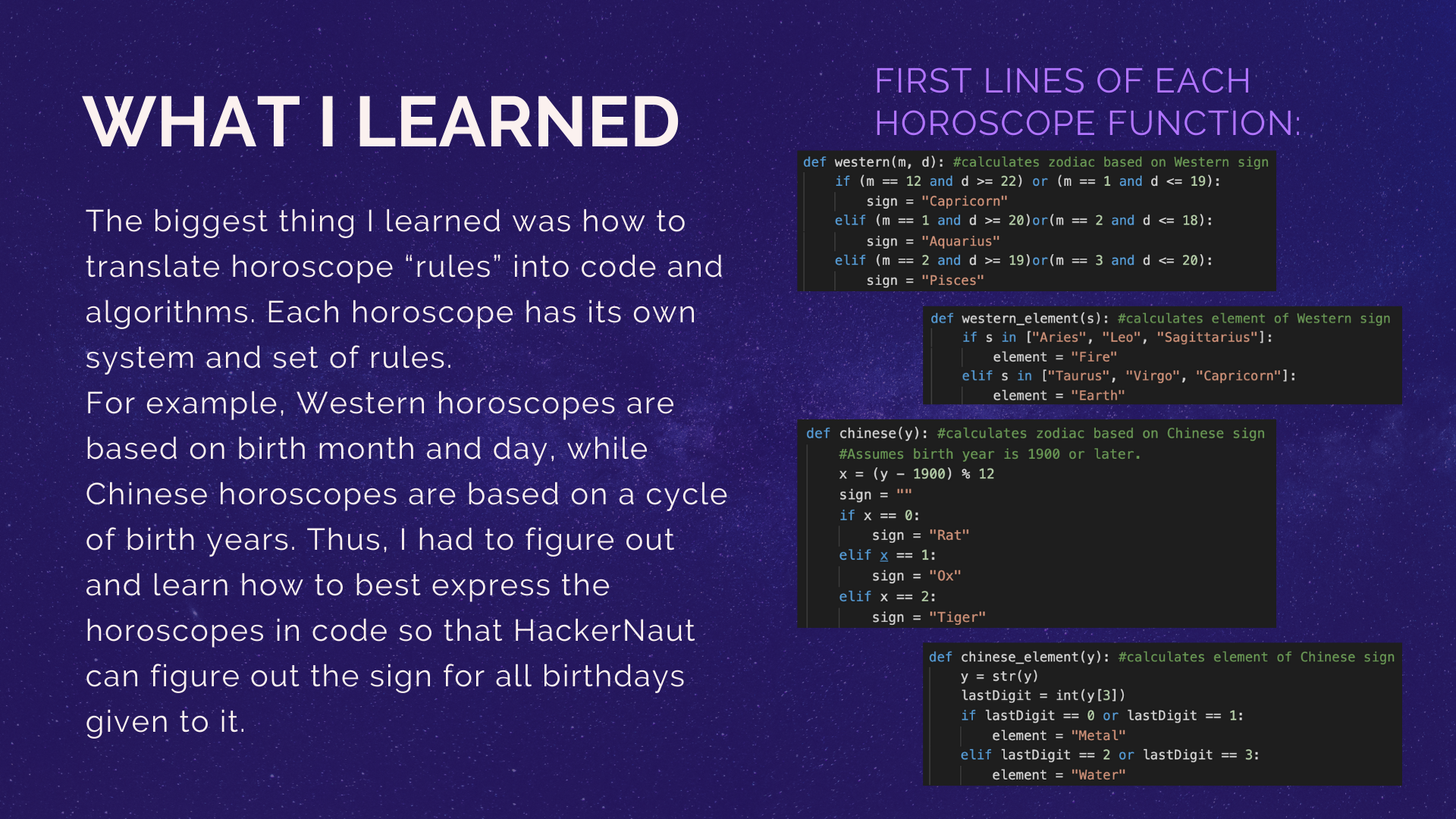 WHAT I LEARNED

The biggest thing I learned was how to translate horoscope “rules” into code and algorithms. Each horoscope has its own system and set of rules.
For example, Western horoscopes are based on birth month and day, while Chinese horoscopes are based on a cycle of birth years. Thus, I had to figure out and learn how to best express the horoscopes in code so that HackerNaut can figure out the sign for all birthdays given to it.

FIRST LINES OF EACH HOROSCOPE FUNCTION:

def western(m, d): #calculates zodiac based on Western sign
    if (m == 12 and d >= 22) or (m == 1 and d <= 19):
        sign = "Capricorn"
    elif (m == 1 and d >= 20)or(m == 2 and d <= 18):
        sign = "Aquarius"
    elif (m == 2 and d >= 19)or(m == 3 and d <= 20):
        sign = "Pisces"

def western_element(s): #calculates element of Western sign
    if s in ["Aries", "Leo", "Sagittarius"]:
        element = "Fire"
    elif s in ["Taurus", "Virgo", "Capricorn"]:
        element = "Earth"

def chinese(y): #calculates zodiac based on Chinese sign
    #Assumes birth year is 1900 or later.
    x = (y - 1900) % 12
    sign = ""
    if x == 0:
        sign = "Rat"
    elif x == 1:
        sign = "Ox"
    elif x == 2:
        sign = "Tiger"

def chinese_element(y): #calculates element of Chinese sign
    y = str(y)
    lastDigit = int(y[3])
    if lastDigit == 0 or lastDigit == 1:
        element = "Metal"
    elif lastDigit == 2 or lastDigit == 3:
        element = "Water"